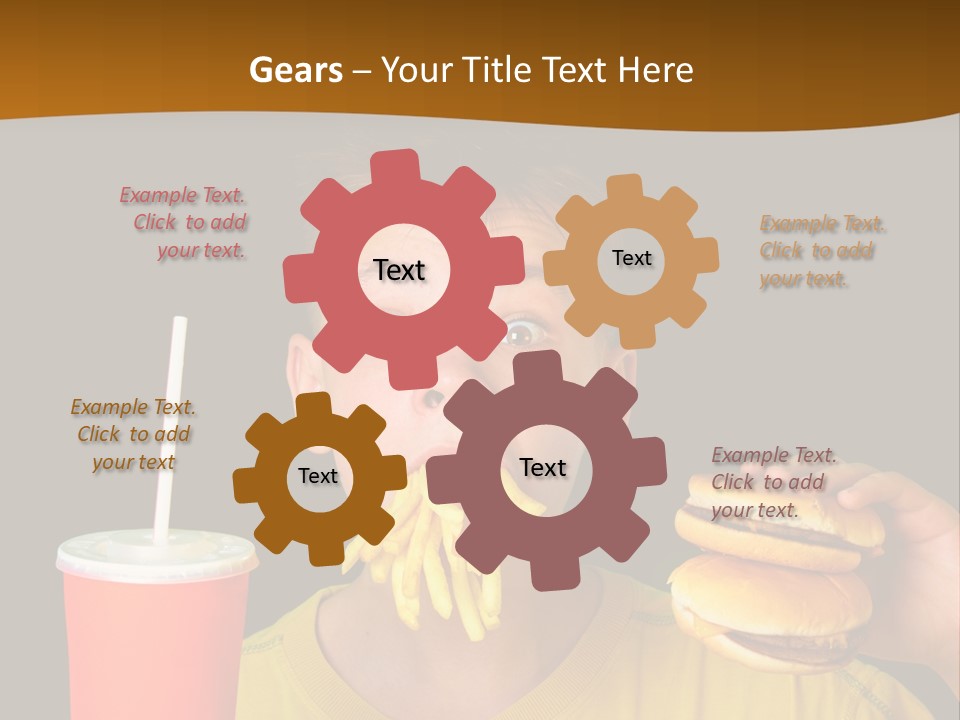 Gears – Your Title Text Here

Example Text. Click to add your text.

Text

Text

Example Text. Click to add your text.

Example Text. Click to add your text

Text

Text

Example Text. Click to add your text.